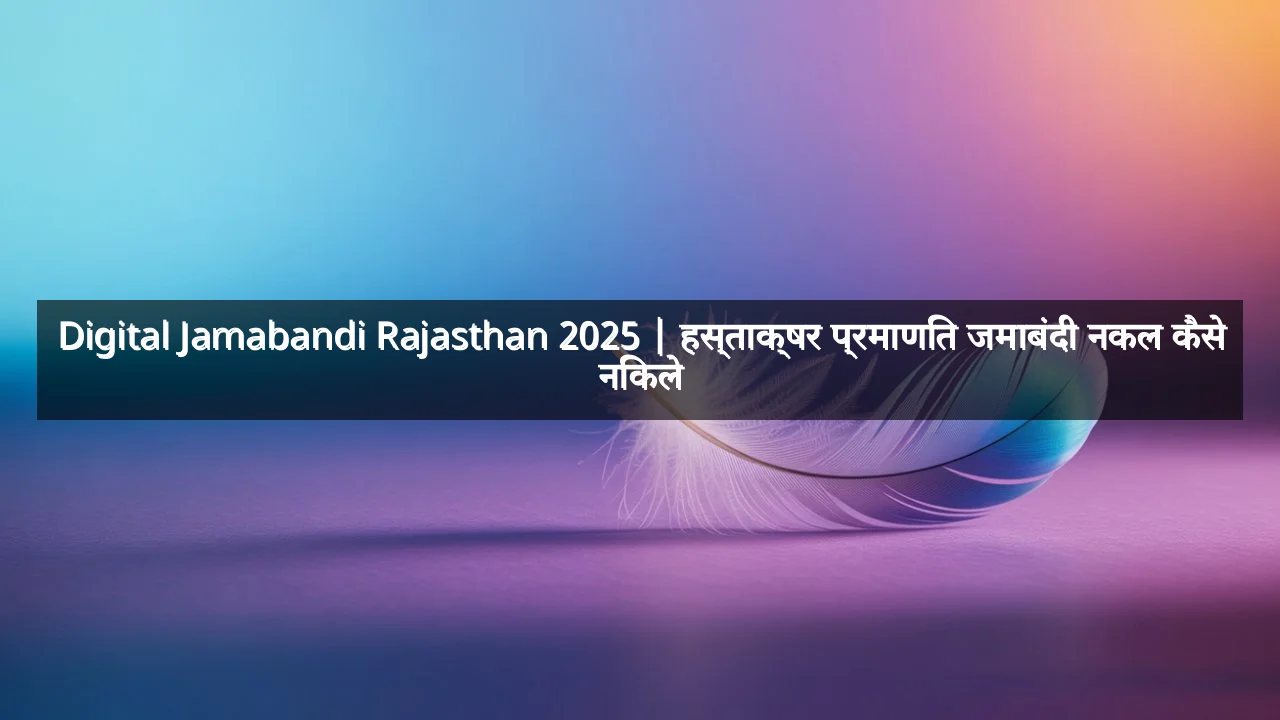 Digital Jamabandi Rajasthan 2025 | हस्ताक्षर प्रमाणति जमाबंदी नकल कैसे नकिले